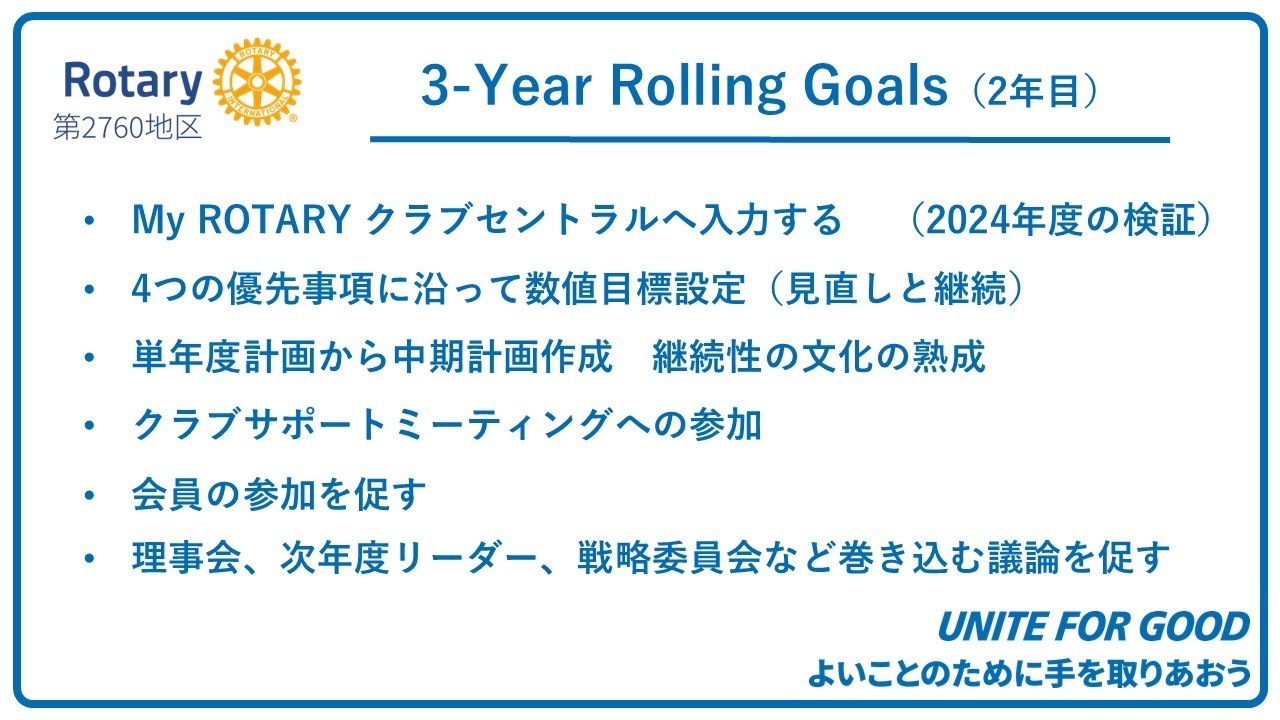 Rotary
ROTARY INTERNATIONAL
第2760地区

3-Year Rolling Goals（2年目）

• My ROTARY クラブセントラルへ入力する　（2024年度の検証）
• 4つの優先事項に沿って数値目標設定（見直しと継続）
• 単年度計画から中期計画作成　継続性の文化の熟成
• クラブサポートミーティングへの参加
• 会員の参加を促す
• 理事会、次年度リーダー、戦略委員会など巻き込む議論を促す

UNITE FOR GOOD
よいことのために手を取りあおう